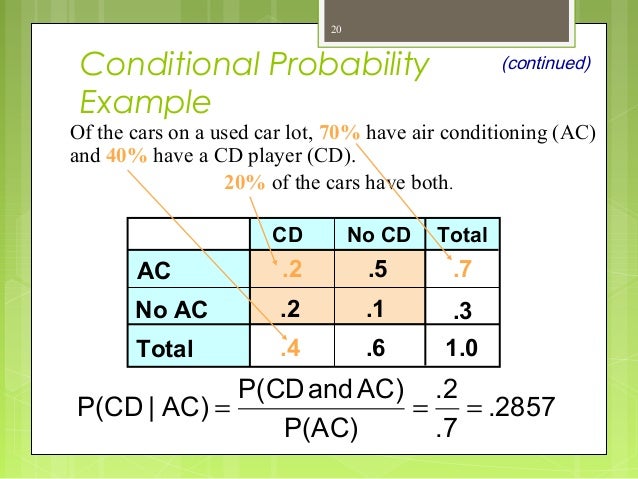 20

Conditional Probability Example

(continued)

Of the cars on a used car lot, 70% have air conditioning (AC) and 40% have a CD player (CD).

20% of the cars have both.

| | CD | No CD | Total |
|---|---|---|---|
| AC | .2 | .5 | .7 |
| No AC | .2 | .1 | .3 |
| Total | .4 | .6 | 1.0 |

$P(CD \mid AC) = \frac{P(CD \text{ and } AC)}{P(AC)} = \frac{.2}{.7} = .2857$